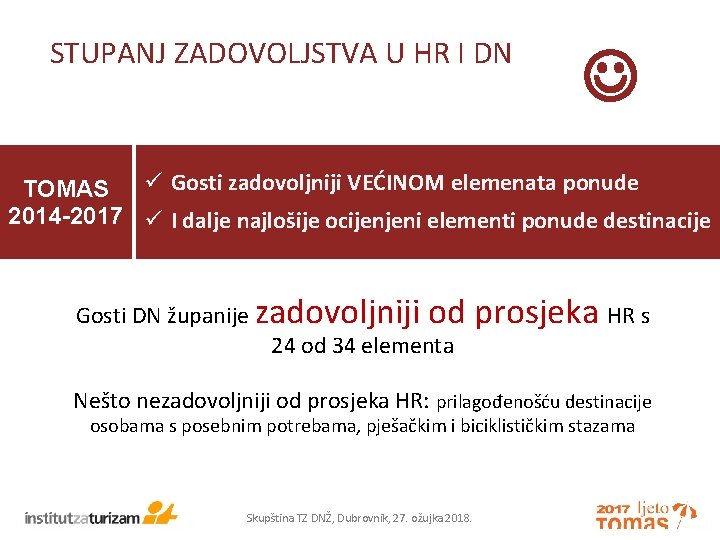 STUPANJ ZADOVOLJSTVA U HR I DN

TOMAS 2014-2017

✓ Gosti zadovoljniji VEĆINOM elemenata ponude
✓ I dalje najlošije ocijenjeni elementi ponude destinacije

Gosti DN županije zadovoljniji od prosjeka HR s 24 od 34 elementa

Nešto nezadovoljniji od prosjeka HR: prilagođenošću destinacije osobama s posebnim potrebama, pješačkim i biciklističkim stazama

institutzaturizam

Skupština TZ DNŽ, Dubrovnik, 27. ožujka 2018.

2017 ljeto TOMAS